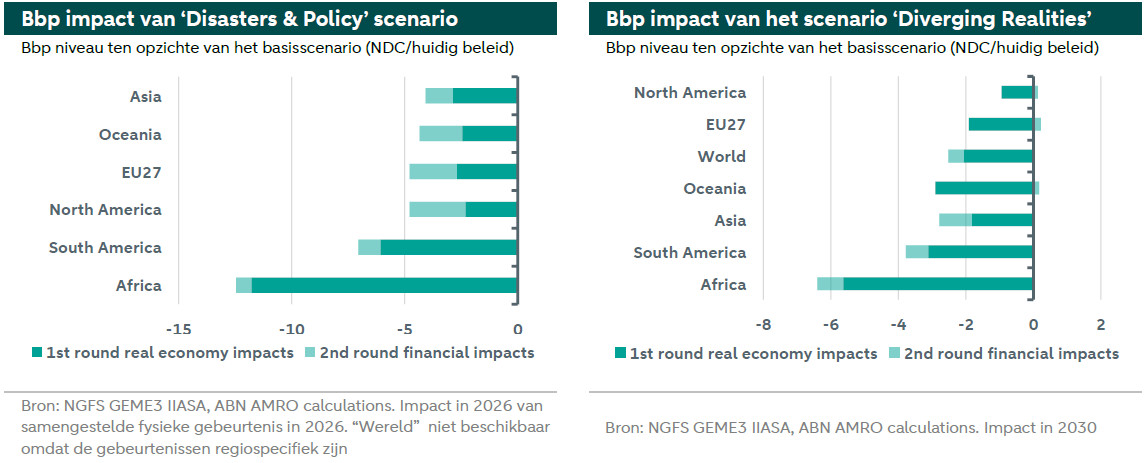 Bbp impact van 'Disasters & Policy' scenario

Bbp niveau ten opzichte van het basisscenario (NDC/huidig beleid)

Asia
Oceania
EU27
North America
South America
Africa

-15
-10
-5
0

1st round real economy impacts
2nd round financial impacts

Bron: NGFS GEME3 IIASA, ABN AMRO calculations. Impact in 2026 van samengestelde fysieke gebeurtenis in 2026. "Wereld" niet beschikbaar omdat de gebeurtenissen regiospecifiek zijn

Bbp impact van het scenario 'Diverging Realities'

Bbp niveau ten opzichte van het basisscenario (NDC/huidig beleid)

North America
EU27
World
Oceania
Asia
South America
Africa

-8
-6
-4
-2
0
2

1st round real economy impacts
2nd round financial impacts

Bron: NGFS GEME3 IIASA, ABN AMRO calculations. Impact in 2030